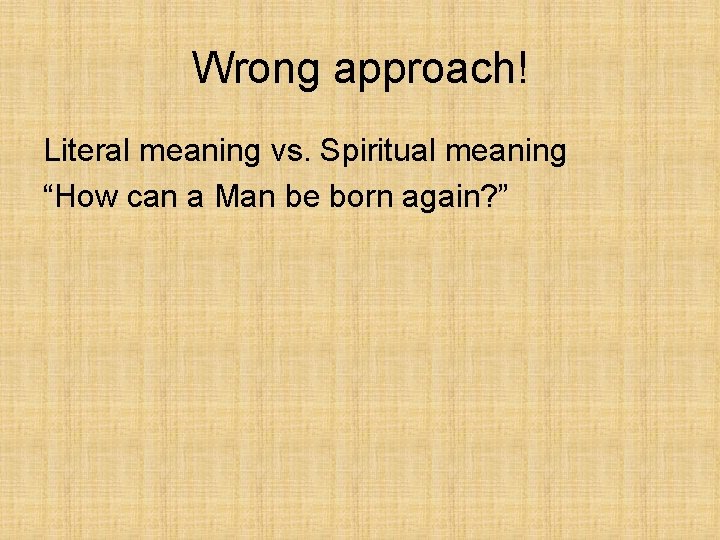 Wrong approach!

Literal meaning vs. Spiritual meaning
“How can a Man be born again?”